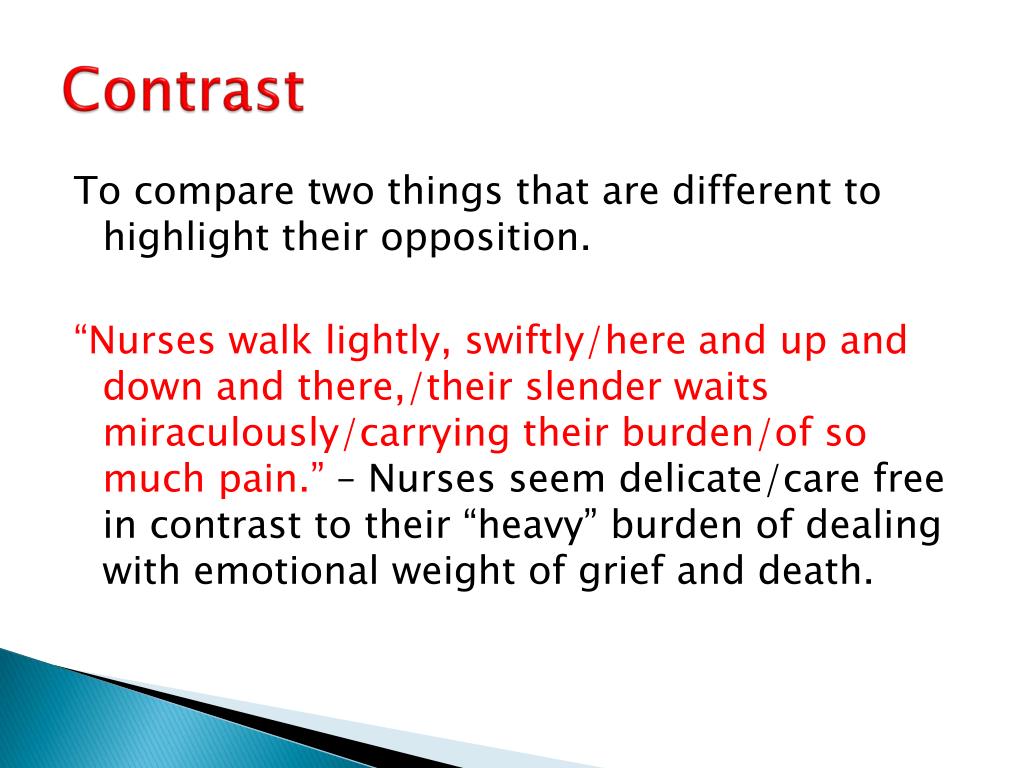 Contrast

To compare two things that are different to highlight their opposition.

“Nurses walk lightly, swiftly/here and up and down and there,/their slender waits miraculously/carrying their burden/of so much pain.” – Nurses seem delicate/care free in contrast to their “heavy” burden of dealing with emotional weight of grief and death.